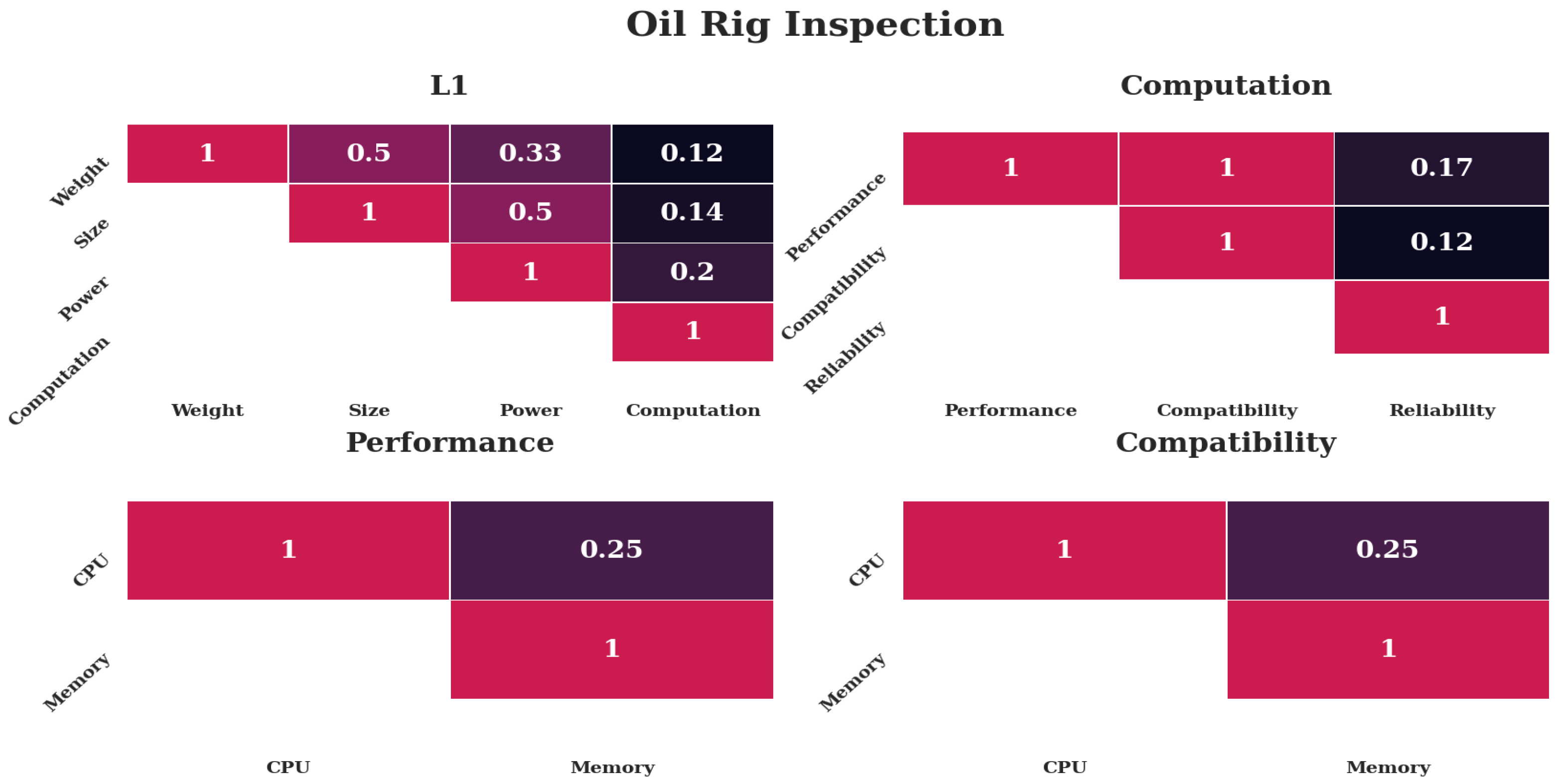 Oil Rig Inspection

L1

| | Weight | Size | Power | Computation |
|---|---|---|---|---|
| Weight | 1 | 0.5 | 0.33 | 0.12 |
| Size | | 1 | 0.5 | 0.14 |
| Power | | | 1 | 0.2 |
| Computation | | | | 1 |

Computation

| | Performance | Compatibility | Reliability |
|---|---|---|---|
| Performance | 1 | 1 | 0.17 |
| Compatibility | | 1 | 0.12 |
| Reliability | | | 1 |

Performance

| | CPU | Memory |
|---|---|---|
| CPU | 1 | 0.25 |
| Memory | | 1 |

Compatibility

| | CPU | Memory |
|---|---|---|
| CPU | 1 | 0.25 |
| Memory | | 1 |